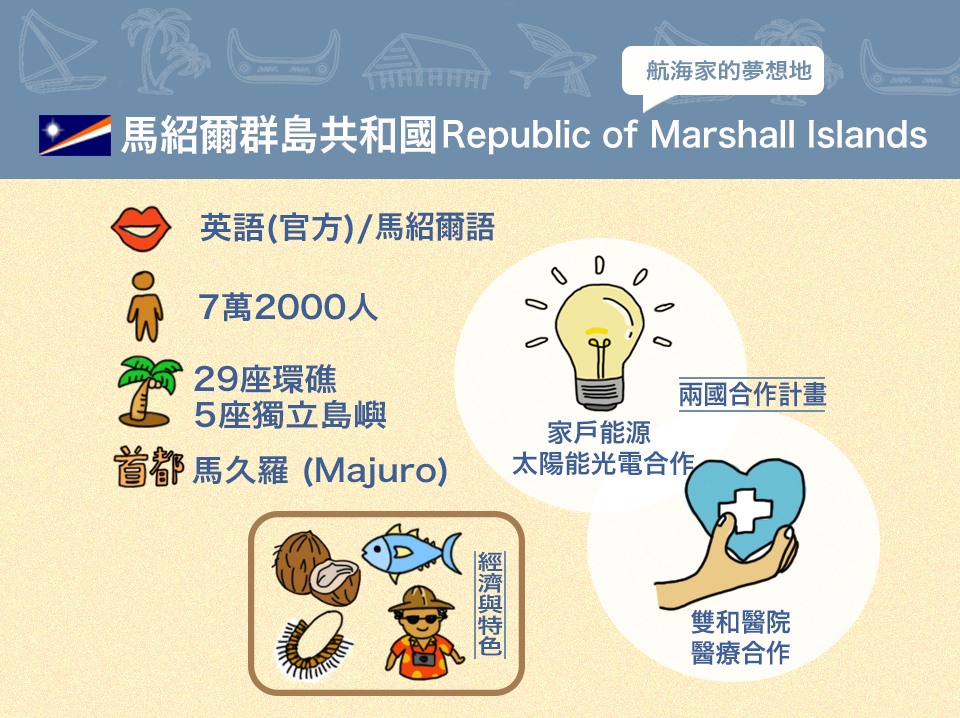 航海家的夢想地

馬紹爾群島共和國Republic of Marshall Islands

英語(官方)/馬紹爾語

7萬2000人

29座環礁
5座獨立島嶼

首都 馬久羅 (Majuro)

經濟與特色

兩國合作計畫

家戶能源
太陽能光電合作

雙和醫院
醫療合作